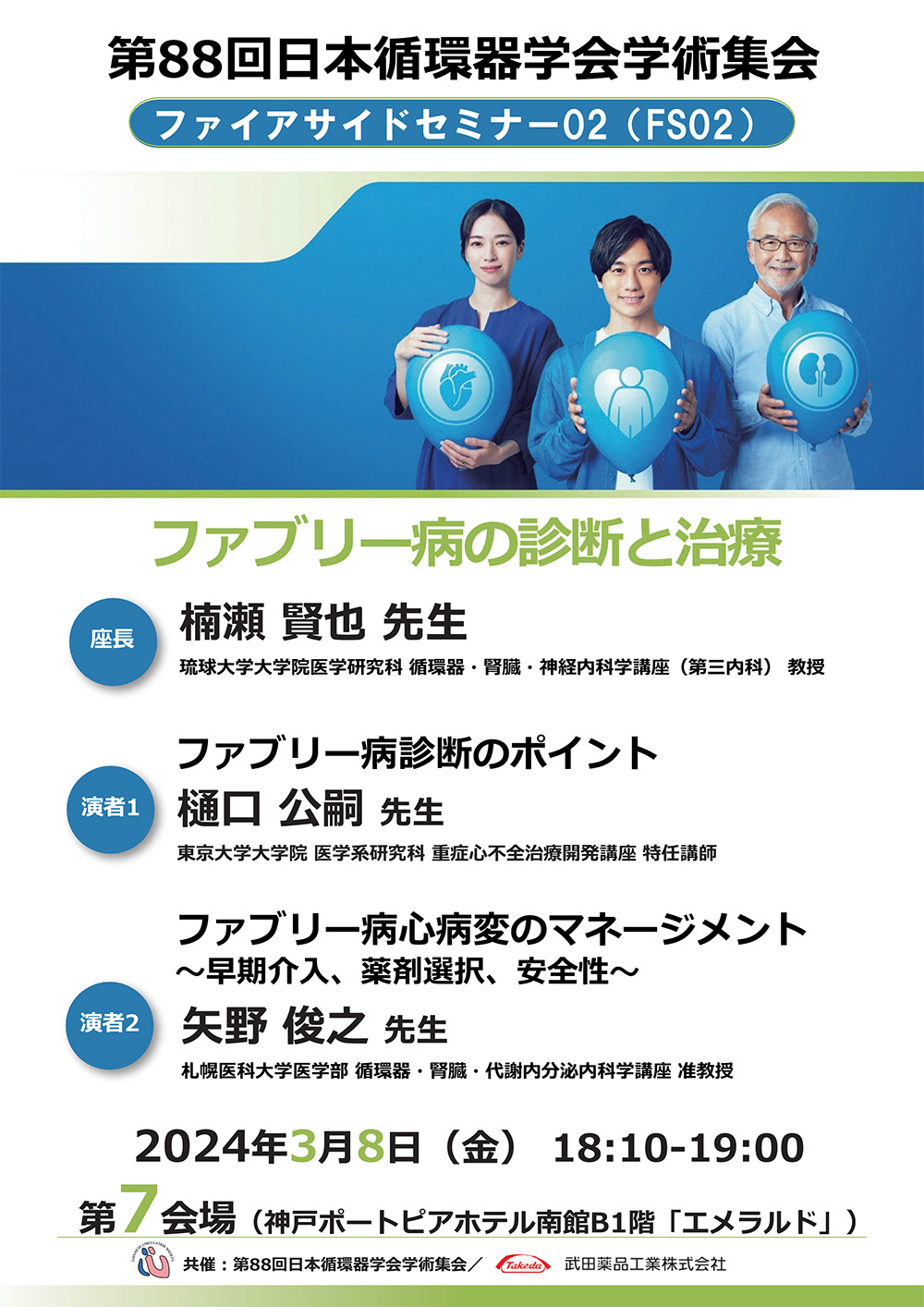 第88回日本循環器学会学術集会

ファイアサイドセミナー02（FS02）

ファブリー病の診断と治療

座長

楠瀬 賢也 先生

琉球大学大学院医学研究科 循環器・腎臓・神経内科学講座（第三内科） 教授

ファブリー病診断のポイント

演者1

樋口 公嗣 先生

東京大学大学院 医学系研究科 重症心不全治療開発講座 特任講師

ファブリー病心病変のマネージメント
～早期介入、薬剤選択、安全性～

演者2

矢野 俊之 先生

札幌医科大学医学部 循環器・腎臓・代謝内分泌内科学講座 准教授

2024年3月8日（金） 18:10-19:00

第7会場（神戸ポートピアホテル南館B1階「エメラルド」）

共催：第88回日本循環器学会学術集会／ Takeda 武田薬品工業株式会社